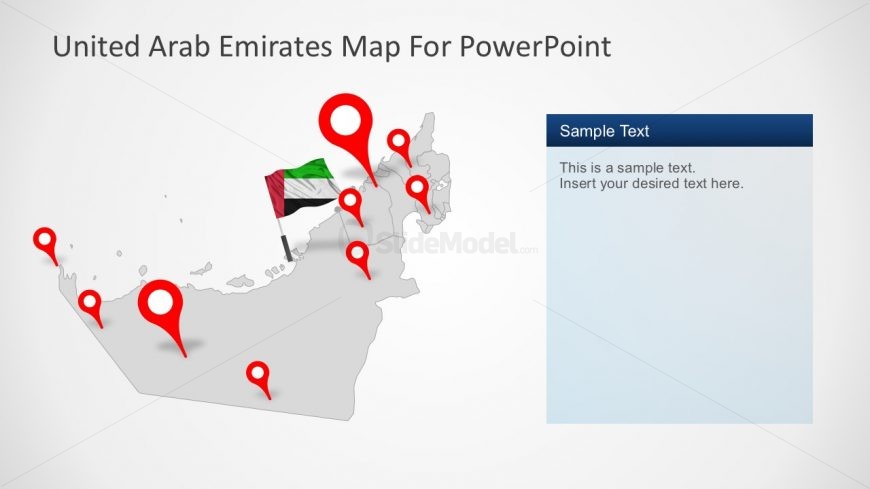 United Arab Emirates Map For PowerPoint

SlideModel.com

Sample Text

This is a sample text.
Insert your desired text here.